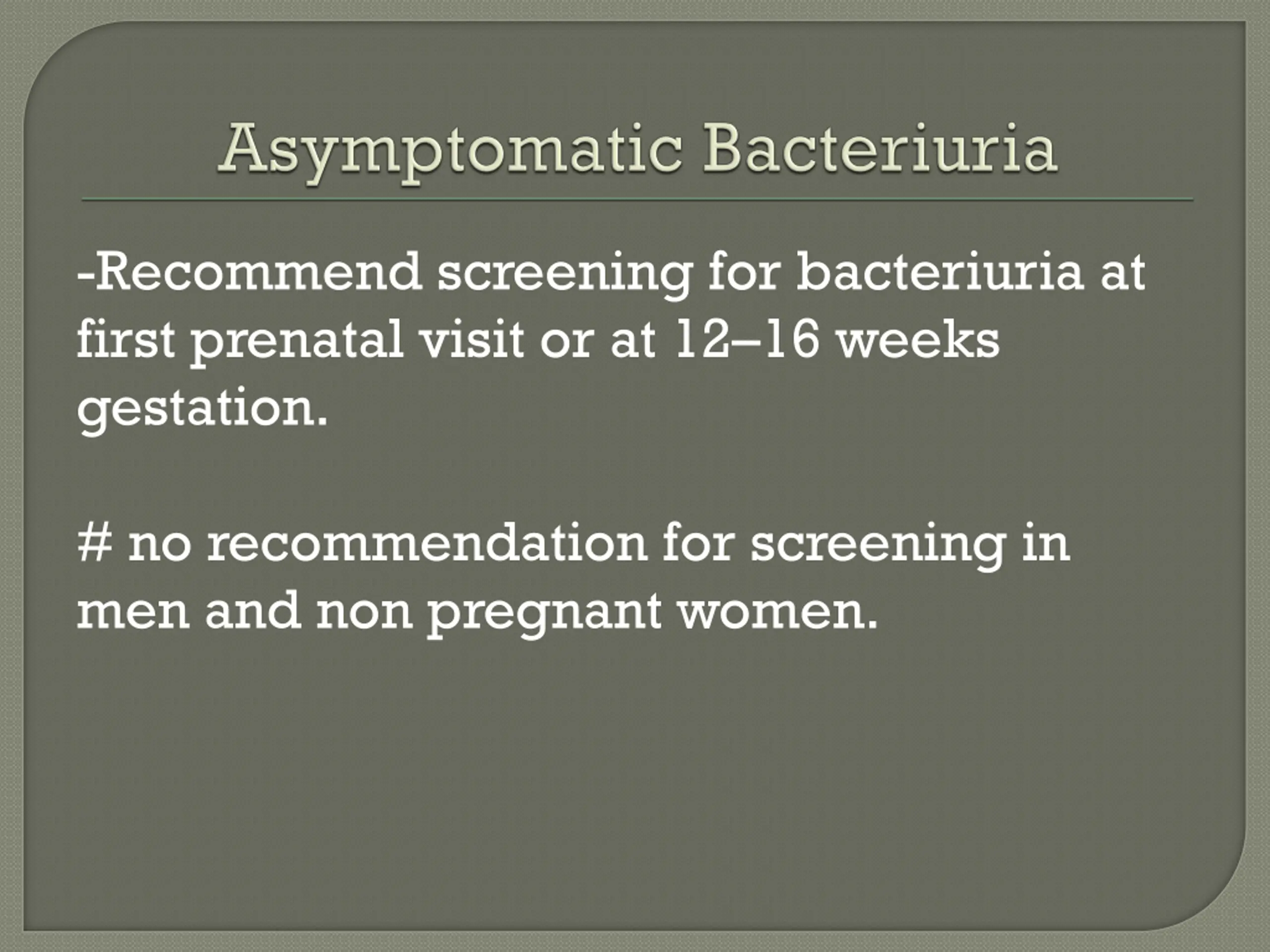 Asymptomatic Bacteriuria

-Recommend screening for bacteriuria at first prenatal visit or at 12–16 weeks gestation.

# no recommendation for screening in men and non pregnant women.